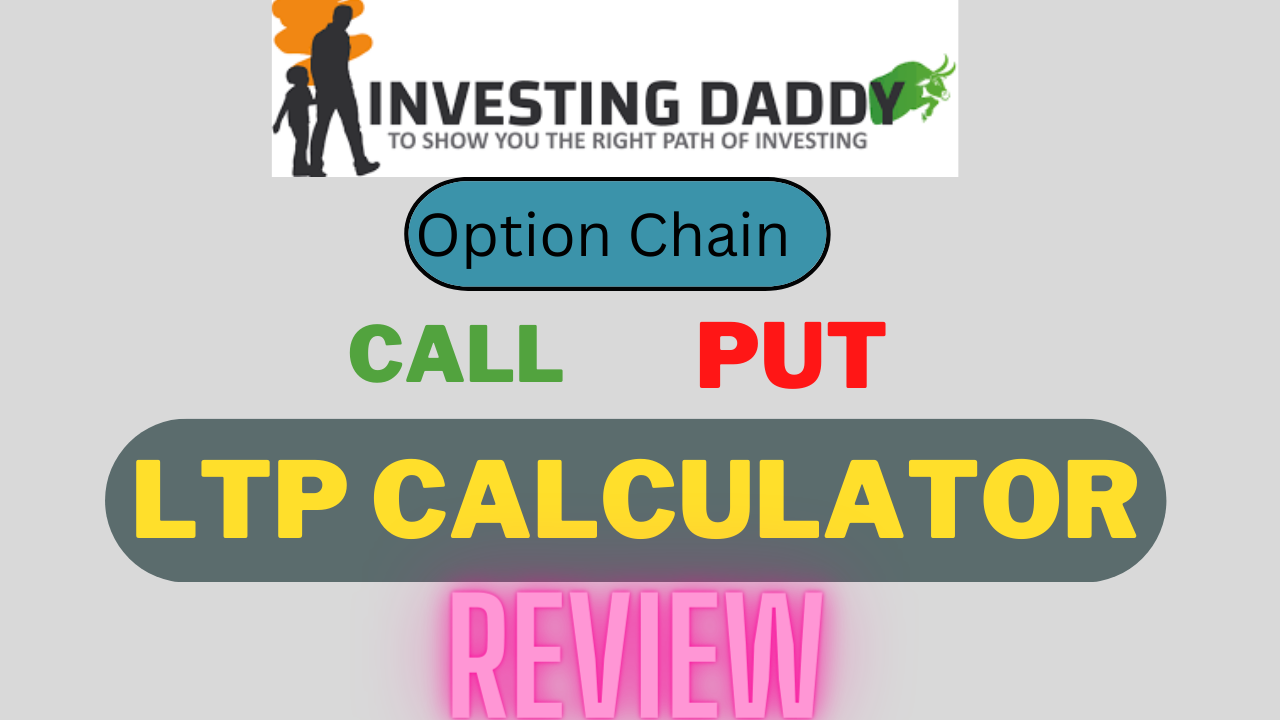 INVESTING DADDY
TO SHOW YOU THE RIGHT PATH OF INVESTING

Option Chain

CALL PUT

LTP CALCULATOR

REVIEW